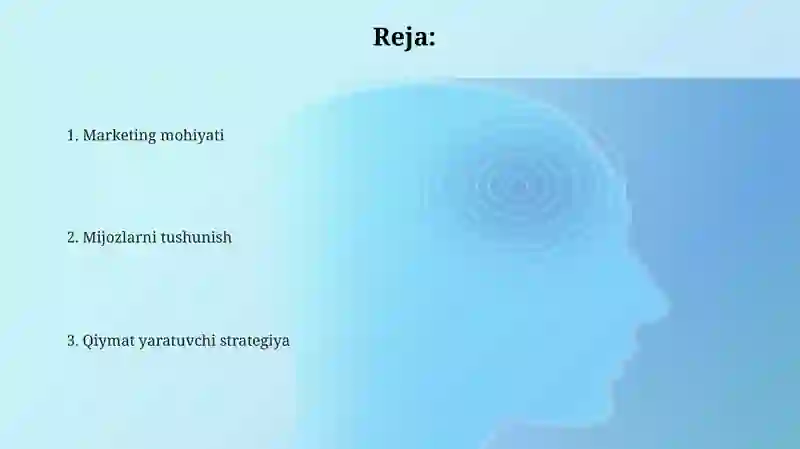 Reja:

1. Marketing mohiyati

2. Mijozlarni tushunish

3. Qiymat yaratuvchi strategiya